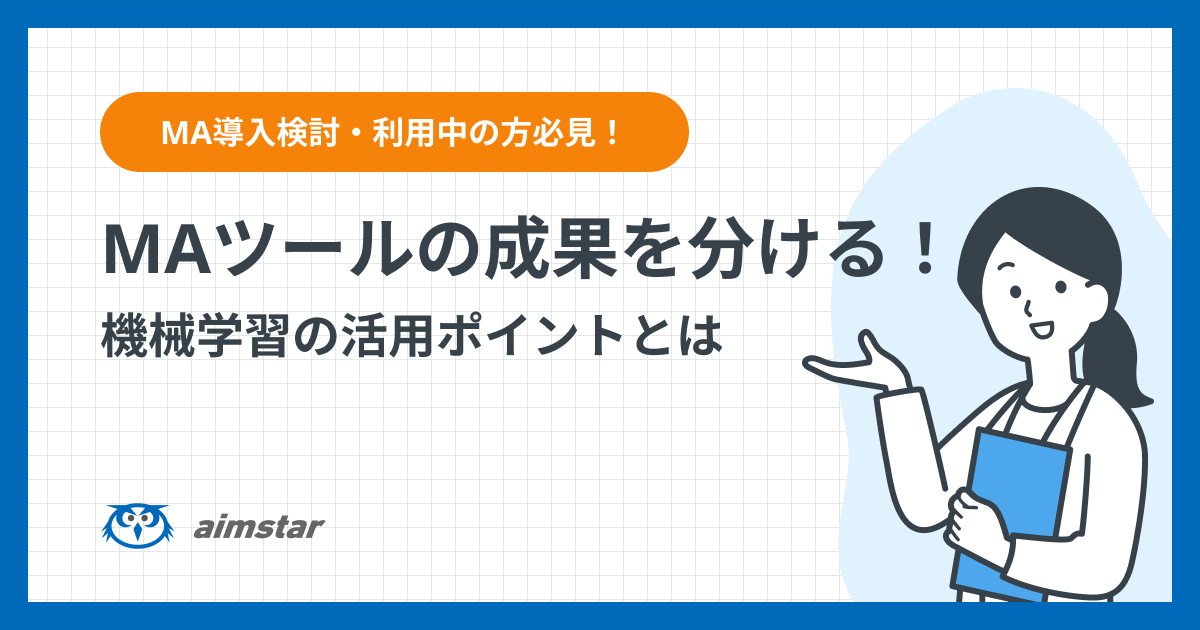 MA導入検討・利用中の方必見！

MAツールの成果を分ける！
機械学習の活用ポイントとは

aimstar